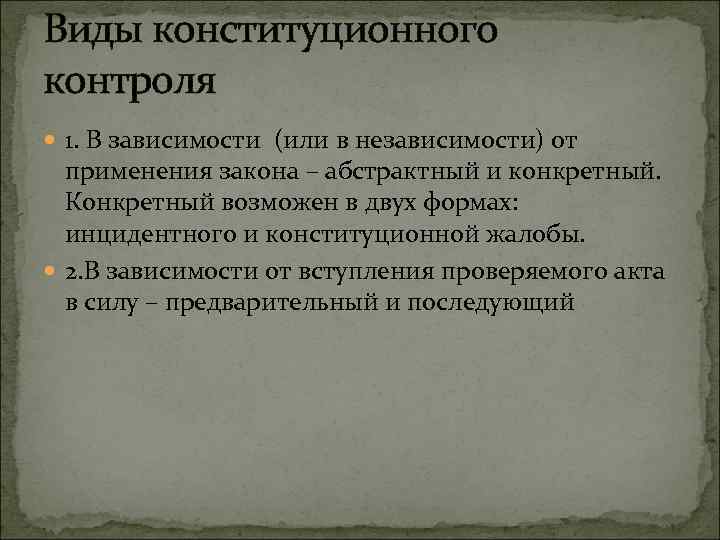 Виды конституционного контроля

1. В зависимости  (или в независимости) от применения закона – абстрактный и конкретный. Конкретный возможен в двух формах: инцидентного и конституционной жалобы.

2.В зависимости от вступления проверяемого акта в силу – предварительный и последующий